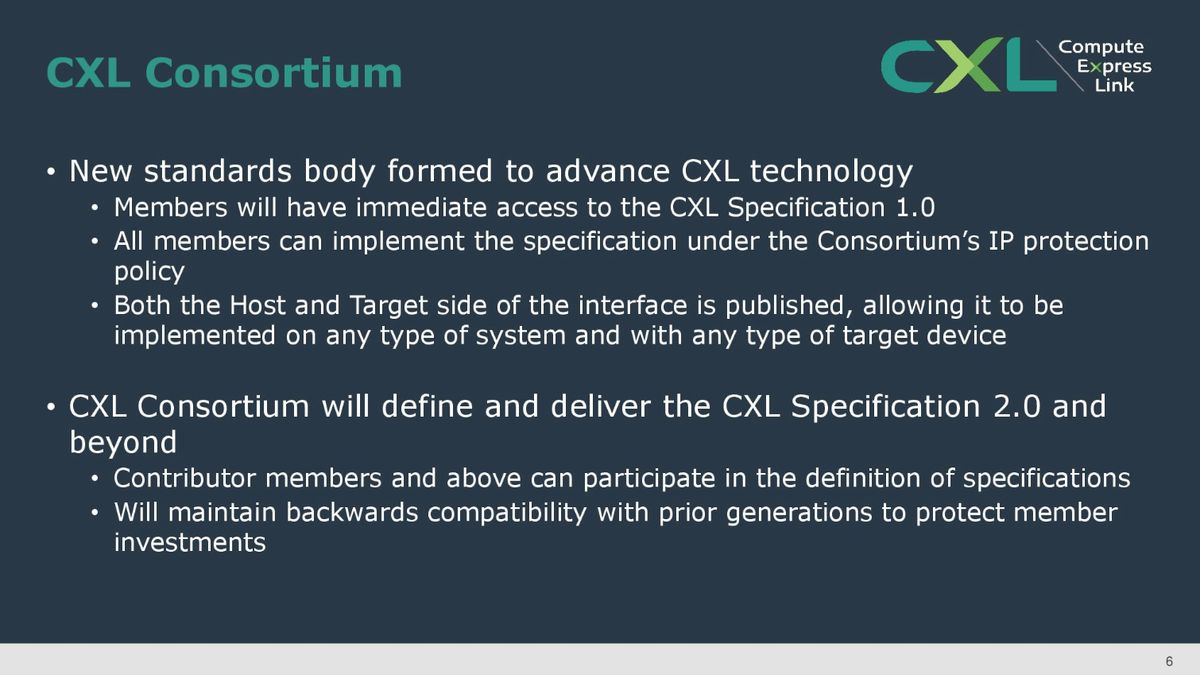 CXL Consortium

CXL Compute Express Link

• New standards body formed to advance CXL technology
  • Members will have immediate access to the CXL Specification 1.0
  • All members can implement the specification under the Consortium's IP protection policy
  • Both the Host and Target side of the interface is published, allowing it to be implemented on any type of system and with any type of target device

• CXL Consortium will define and deliver the CXL Specification 2.0 and beyond
  • Contributor members and above can participate in the definition of specifications
  • Will maintain backwards compatibility with prior generations to protect member investments

6